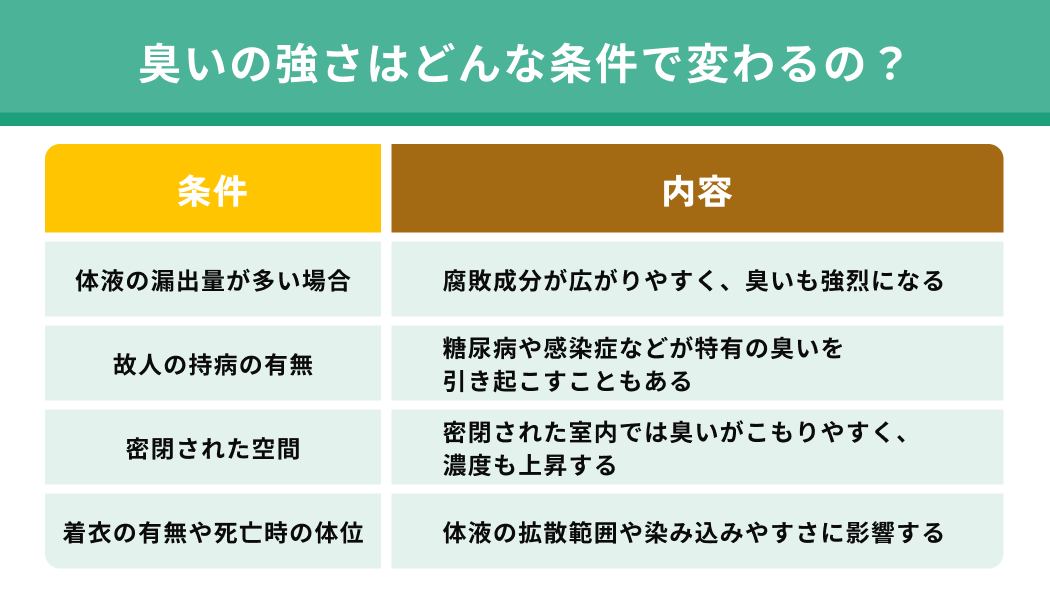 臭いの強さはどんな条件で変わるの？

| 条件 | 内容 |
|---|---|
| 体液の漏出量が多い場合 | 腐敗成分が広がりやすく、臭いも強烈になる |
| 故人の持病の有無 | 糖尿病や感染症などが特有の臭いを引き起こすこともある |
| 密閉された空間 | 密閉された室内では臭いがこもりやすく、濃度も上昇する |
| 着衣の有無や死亡時の体位 | 体液の拡散範囲や染み込みやすさに影響する |